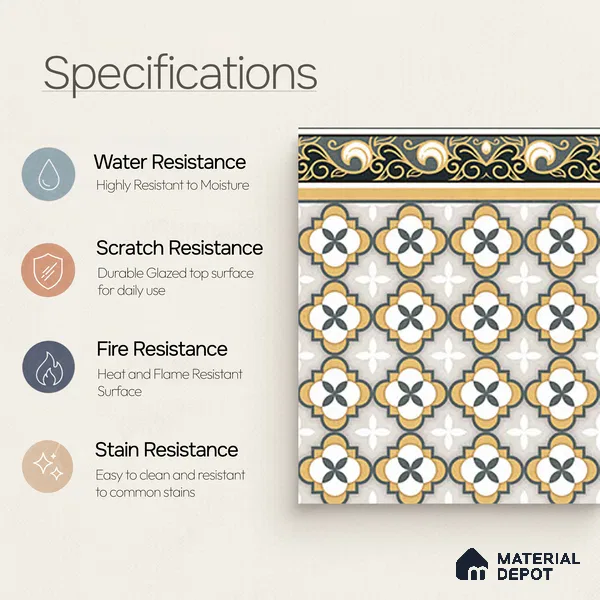 Specifications

Water Resistance
Highly Resistant to Moisture

Scratch Resistance
Durable Glazed top surface for daily use

Fire Resistance
Heat and Flame Resistant Surface

Stain Resistance
Easy to clean and resistant to common stains

MATERIAL DEPOT